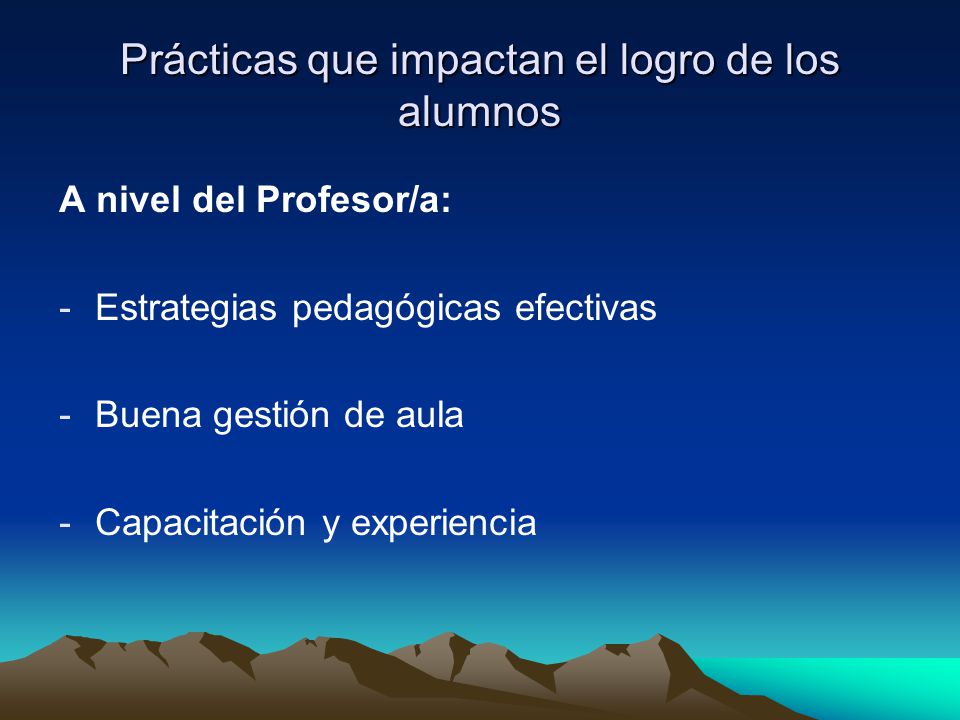 Prácticas que impactan el logro de los alumnos

A nivel del Profesor/a:

- Estrategias pedagógicas efectivas

- Buena gestión de aula

- Capacitación y experiencia